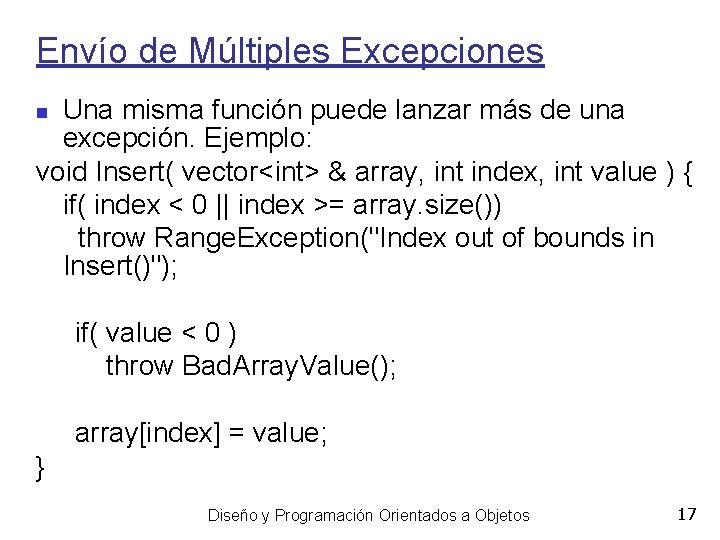 Envío de Múltiples Excepciones

Una misma función puede lanzar más de una excepción. Ejemplo:

void Insert( vector<int> & array, int index, int value ) {
if( index < 0 || index >= array.size())
throw RangeException("Index out of bounds in Insert()");

if( value < 0 )
throw BadArrayValue();

array[index] = value;
}

Diseño y Programación Orientados a Objetos

17